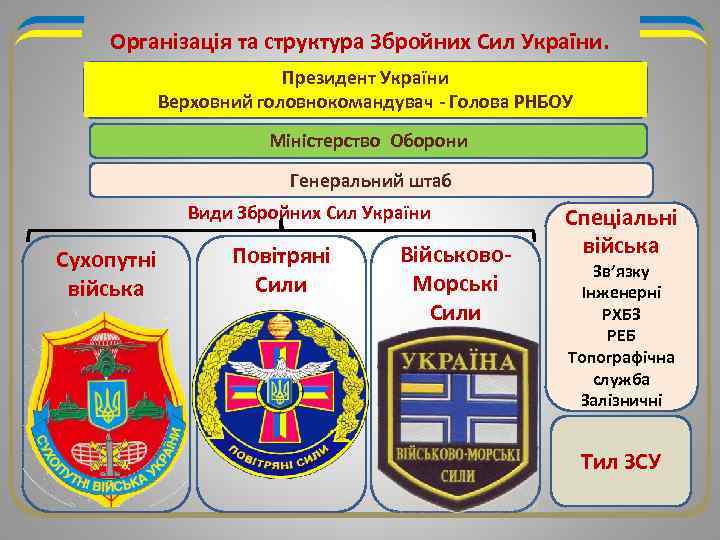 Організація та структура Збройних Сил України.

Президент України
Верховний головнокомандувач - Голова РНБОУ

Міністерство Оборони

Генеральний штаб

Види Збройних Сил України

Сухопутні війська

СУХОПУТНІ ВІЙСЬКА УКРАЇНИ

Повітряні Сили

ПОВІТРЯНІ СИЛИ

Військово-Морські Сили

УКРАЇНА
ВІЙСЬКОВО-МОРСЬКІ СИЛИ

Спеціальні війська
Зв'язку
Інженерні
РХБЗ
РЕБ
Топографічна служба
Залізничні

Тил ЗСУ